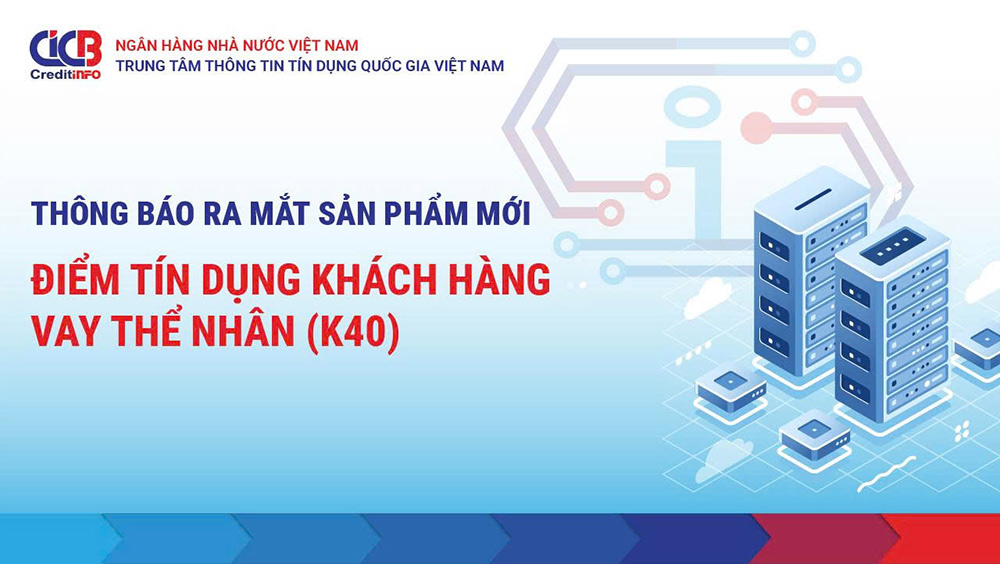 CIC
CreditINFO

NGÂN HÀNG NHÀ NƯỚC VIỆT NAM
TRUNG TÂM THÔNG TIN TÍN DỤNG QUỐC GIA VIỆT NAM

THÔNG BÁO RA MẮT SẢN PHẨM MỚI

ĐIỂM TÍN DỤNG KHÁCH HÀNG VAY THỂ NHÂN (K40)